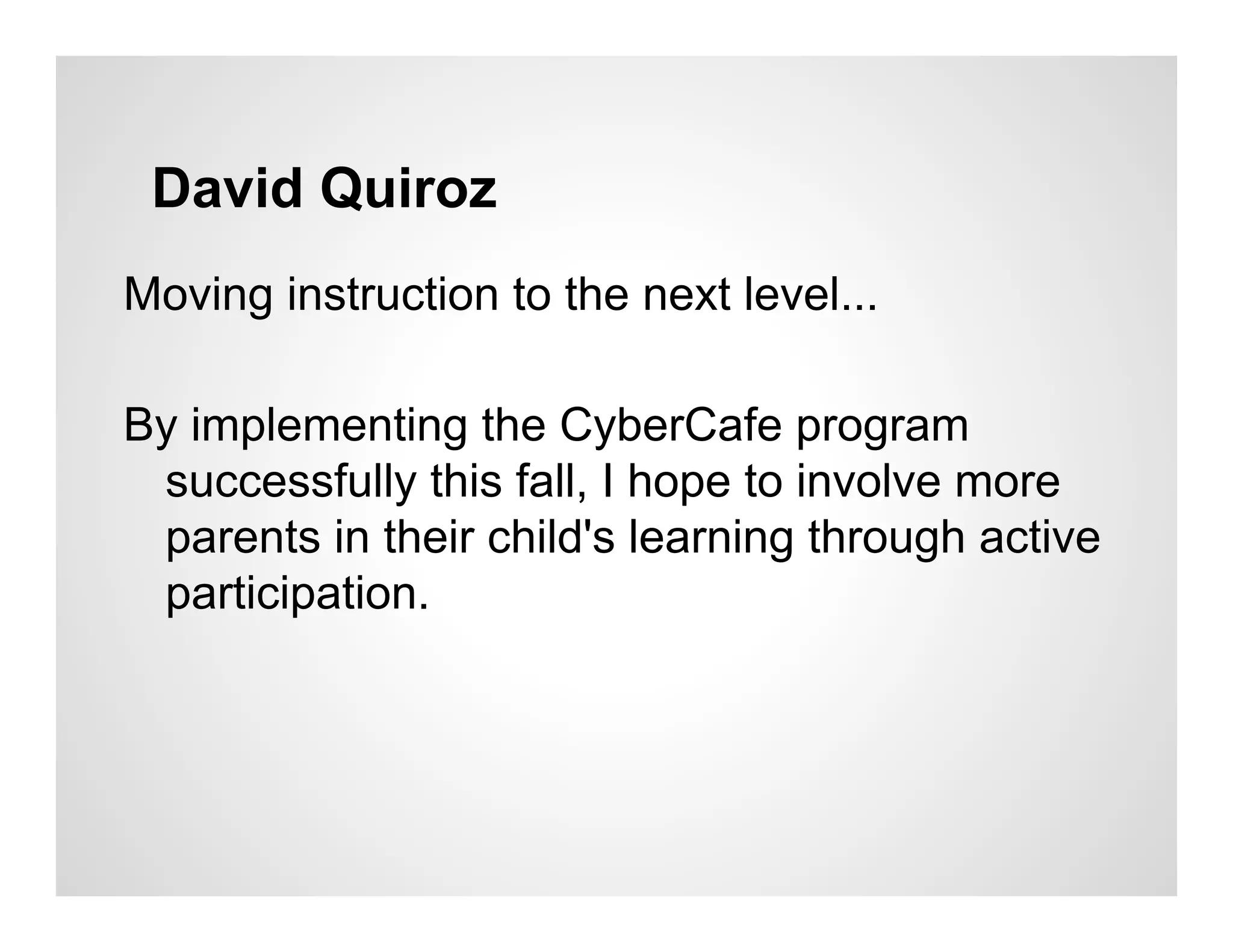 David Quiroz

Moving instruction to the next level...

By implementing the CyberCafe program successfully this fall, I hope to involve more parents in their child's learning through active participation.